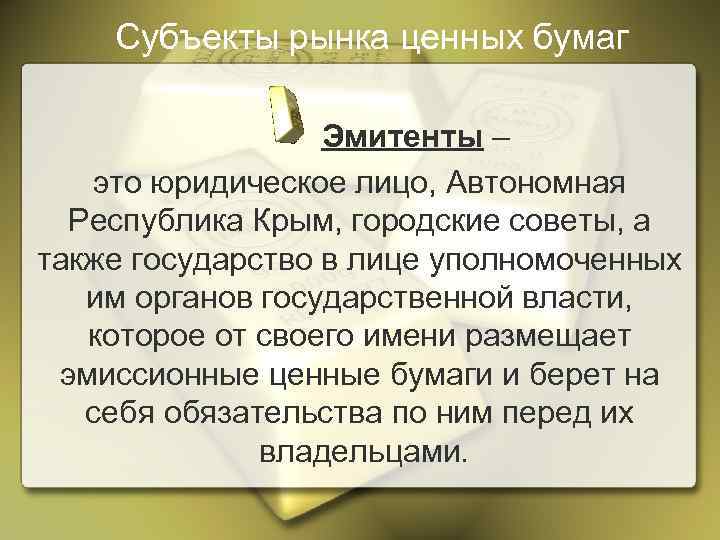 Субъекты рынка ценных бумаг

Эмитенты –

это юридическое лицо, Автономная Республика Крым, городские советы, а также государство в лице уполномоченных им органов государственной власти, которое от своего имени размещает эмиссионные ценные бумаги и берет на себя обязательства по ним перед их владельцами.